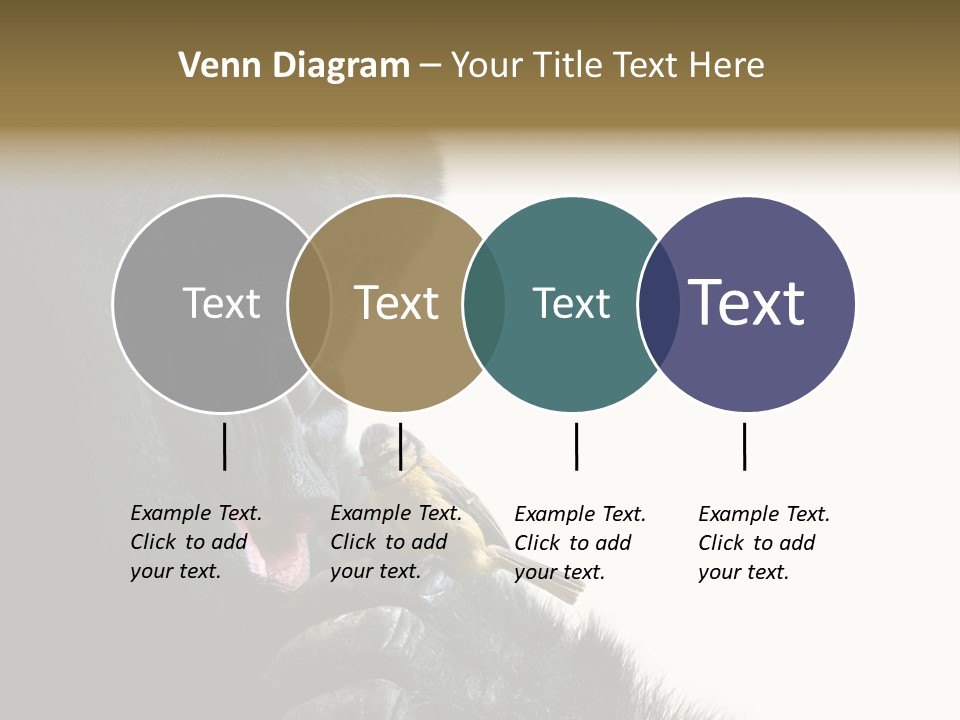 Venn Diagram – Your Title Text Here

Text

Text

Text

Text

Example Text. Click to add your text.

Example Text. Click to add your text.

Example Text. Click to add your text.

Example Text. Click to add your text.